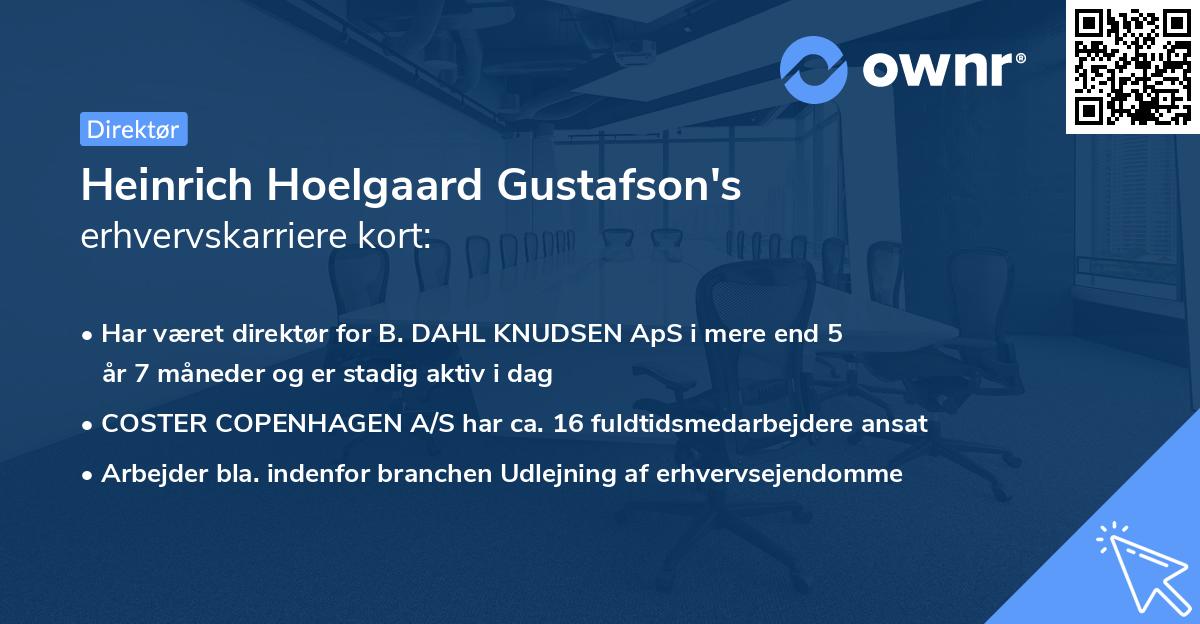 ownr®

Direktør

Heinrich Hoelgaard Gustafson's erhvervskarriere kort:

• Har været direktør for B. DAHL KNUDSEN ApS i mere end 5 år 7 måneder og er stadig aktiv i dag
• COSTER COPENHAGEN A/S har ca. 16 fuldtidsmedarbejdere ansat
• Arbejder bla. indenfor branchen Udlejning af erhvervsejendomme